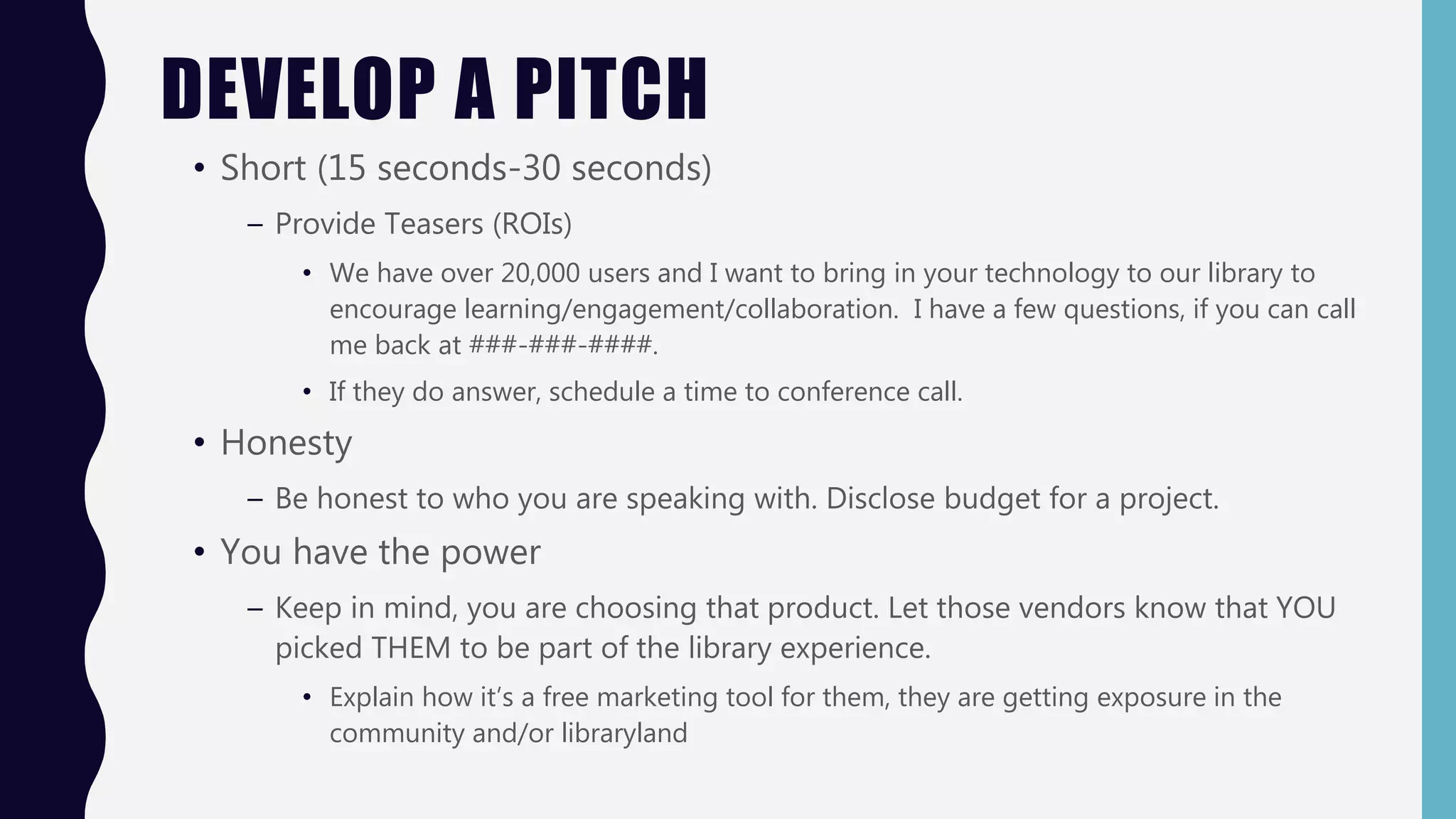 DEVELOP A PITCH

• Short (15 seconds-30 seconds)

– Provide Teasers (ROIs)

• We have over 20,000 users and I want to bring in your technology to our library to encourage learning/engagement/collaboration. I have a few questions, if you can call me back at ###-###-####.

• If they do answer, schedule a time to conference call.

• Honesty

– Be honest to who you are speaking with. Disclose budget for a project.

• You have the power

– Keep in mind, you are choosing that product. Let those vendors know that YOU picked THEM to be part of the library experience.

• Explain how it's a free marketing tool for them, they are getting exposure in the community and/or libraryland